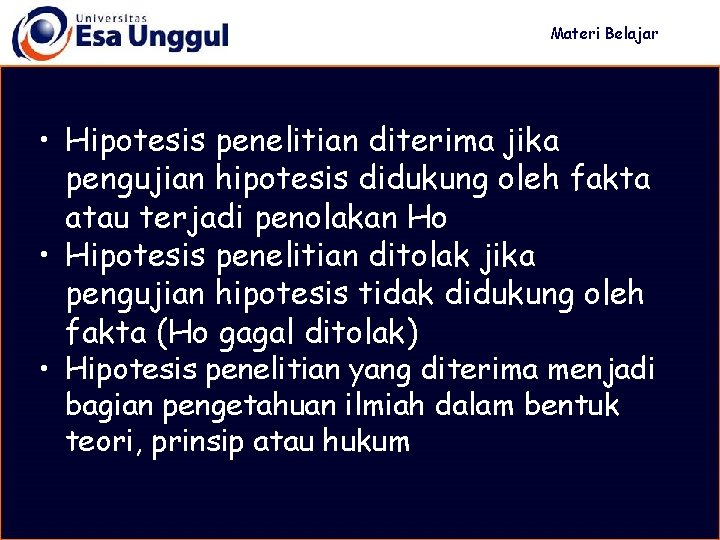 Universitas
Esa Unggul

Materi Belajar

• Hipotesis penelitian diterima jika pengujian hipotesis didukung oleh fakta atau terjadi penolakan Ho
• Hipotesis penelitian ditolak jika pengujian hipotesis tidak didukung oleh fakta (Ho gagal ditolak)
• Hipotesis penelitian yang diterima menjadi bagian pengetahuan ilmiah dalam bentuk teori, prinsip atau hukum